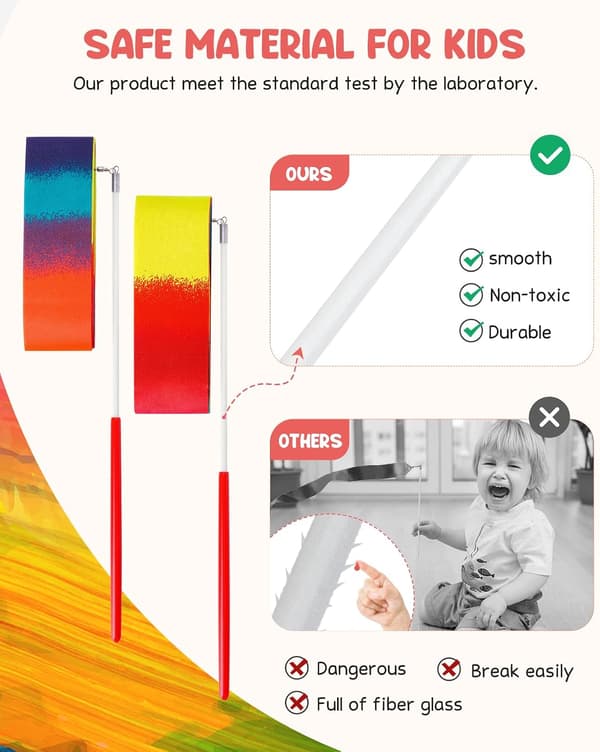 SAFE MATERIAL FOR KIDS

Our product meet the standard test by the laboratory.

OURS

smooth

Non-toxic

Durable

OTHERS

Dangerous

Break easily

Full of fiber glass